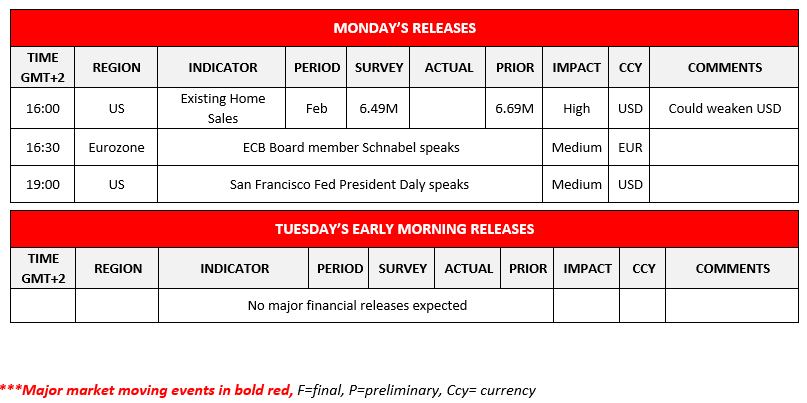 MONDAY'S RELEASES

| TIME GMT+2 | REGION | INDICATOR | PERIOD | SURVEY | ACTUAL | PRIOR | IMPACT | CCY | COMMENTS |
|---|---|---|---|---|---|---|---|---|---|
| 16:00 | US | Existing Home Sales | Feb | 6.49M | | 6.69M | High | USD | Could weaken USD |
| 16:30 | Eurozone | ECB Board member Schnabel speaks | | | | | Medium | EUR | |
| 19:00 | US | San Francisco Fed President Daly speaks | | | | | Medium | USD | |

TUESDAY'S EARLY MORNING RELEASES

| TIME GMT+2 | REGION | INDICATOR | PERIOD | SURVEY | ACTUAL | PRIOR | IMPACT | CCY | COMMENTS |
|---|---|---|---|---|---|---|---|---|---|
| | | No major financial releases expected | | | | | | | |

***Major market moving events in bold red, F=final, P=preliminary, Ccy= currency